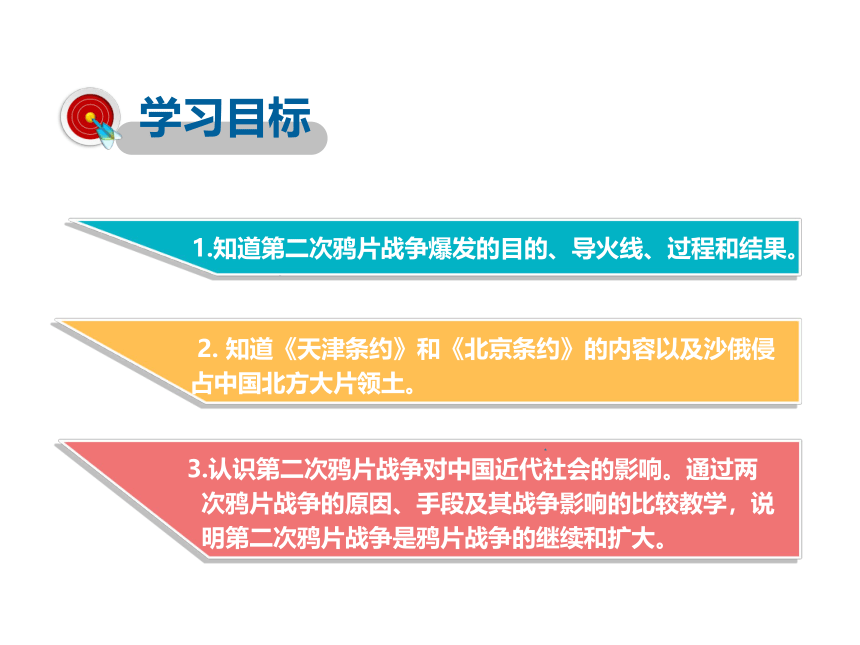 学习目标

1.知道第二次鸦片战争爆发的目的、导火线、过程和结果。

2. 知道《天津条约》和《北京条约》的内容以及沙俄侵占中国北方大片领土。

3.认识第二次鸦片战争对中国近代社会的影响。通过两次鸦片战争的原因、手段及其战争影响的比较教学，说明第二次鸦片战争是鸦片战争的继续和扩大。